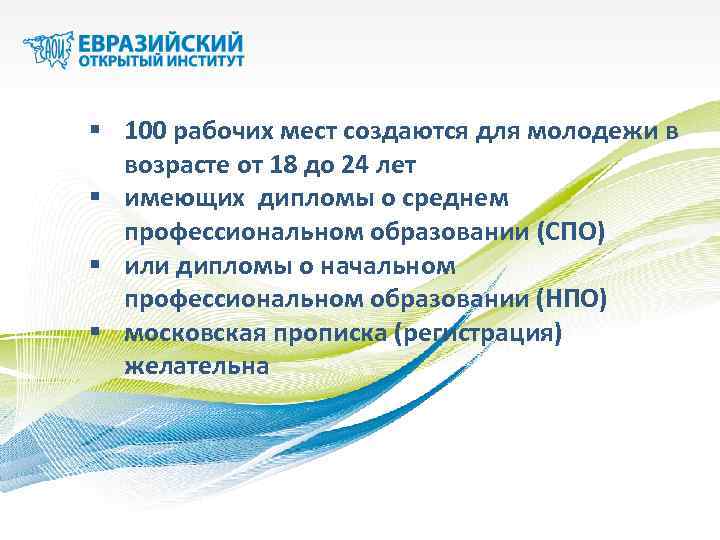 ЕАОИ ЕВРАЗИЙСКИЙ ОТКРЫТЫЙ ИНСТИТУТ

▪ 100 рабочих мест создаются для молодежи в возрасте от 18 до 24 лет
▪ имеющих дипломы о среднем профессиональном образовании (СПО)
▪ или дипломы о начальном профессиональном образовании (НПО)
▪ московская прописка (регистрация) желательна